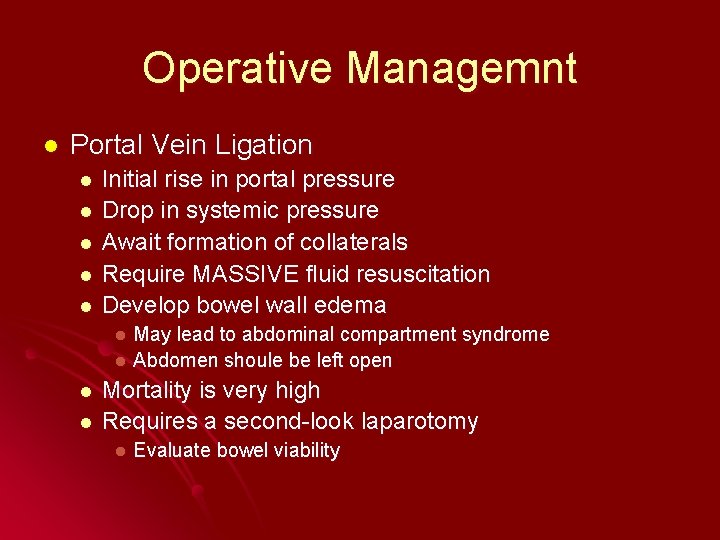 Operative Managemnt

- Portal Vein Ligation
  - Initial rise in portal pressure
  - Drop in systemic pressure
  - Await formation of collaterals
  - Require MASSIVE fluid resuscitation
  - Develop bowel wall edema
    - May lead to abdominal compartment syndrome
    - Abdomen shoule be left open
  - Mortality is very high
  - Requires a second-look laparotomy
    - Evaluate bowel viability